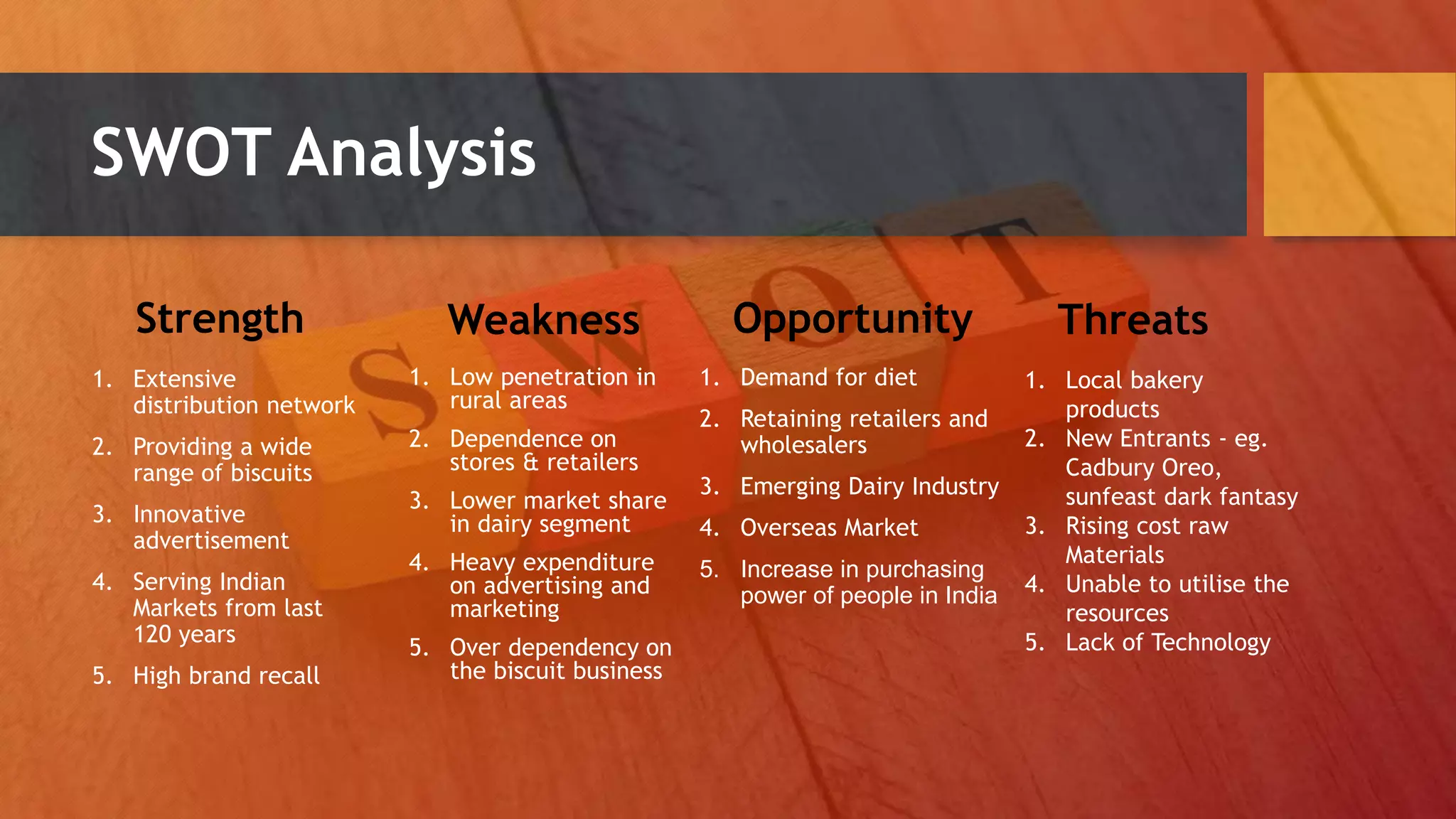 SWOT Analysis

Strength

1. Extensive distribution network
2. Providing a wide range of biscuits
3. Innovative advertisement
4. Serving Indian Markets from last 120 years
5. High brand recall

Weakness

1. Low penetration in rural areas
2. Dependence on stores & retailers
3. Lower market share in dairy segment
4. Heavy expenditure on advertising and marketing
5. Over dependency on the biscuit business

Opportunity

1. Demand for diet
2. Retaining retailers and wholesalers
3. Emerging Dairy Industry
4. Overseas Market
5. Increase in purchasing power of people in India

Threats

1. Local bakery products
2. New Entrants - eg. Cadbury Oreo, sunfeast dark fantasy
3. Rising cost raw Materials
4. Unable to utilise the resources
5. Lack of Technology

SWOT